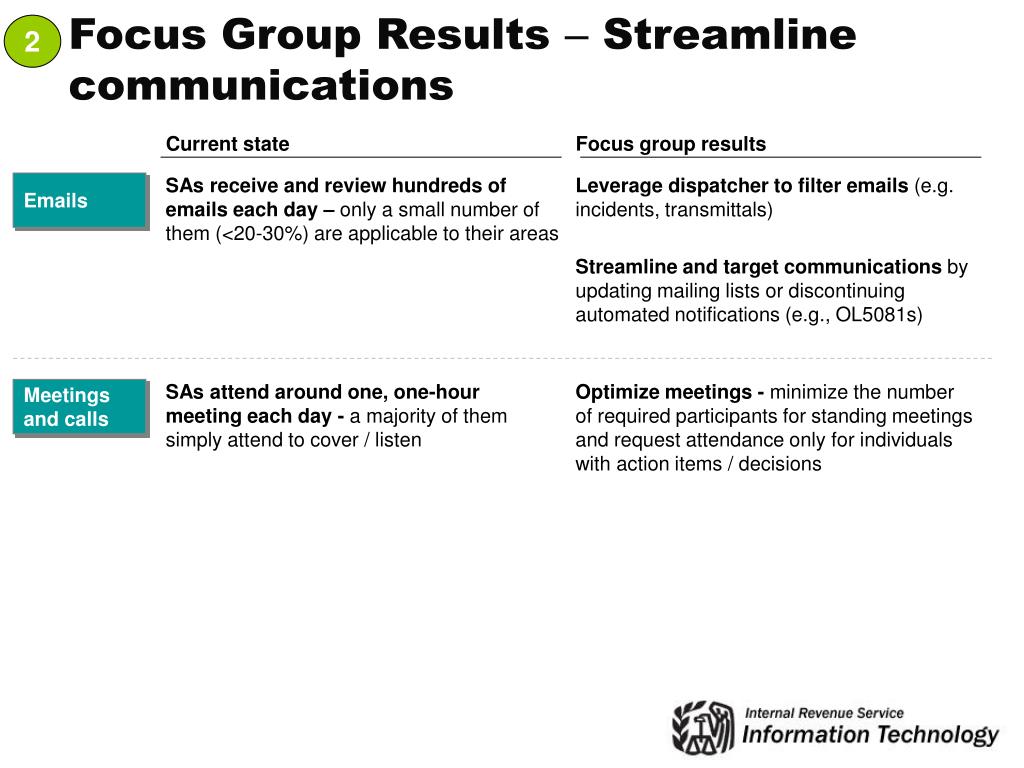 2

Focus Group Results – Streamline communications

| | Current state | Focus group results |
|---|---|---|
| Emails | SAs receive and review hundreds of emails each day – only a small number of them (<20-30%) are applicable to their areas | Leverage dispatcher to filter emails (e.g. incidents, transmittals)<br><br>Streamline and target communications by updating mailing lists or discontinuing automated notifications (e.g., OL5081s) |
| Meetings and calls | SAs attend around one, one-hour meeting each day - a majority of them simply attend to cover / listen | Optimize meetings - minimize the number of required participants for standing meetings and request attendance only for individuals with action items / decisions |

Internal Revenue Service
Information Technology